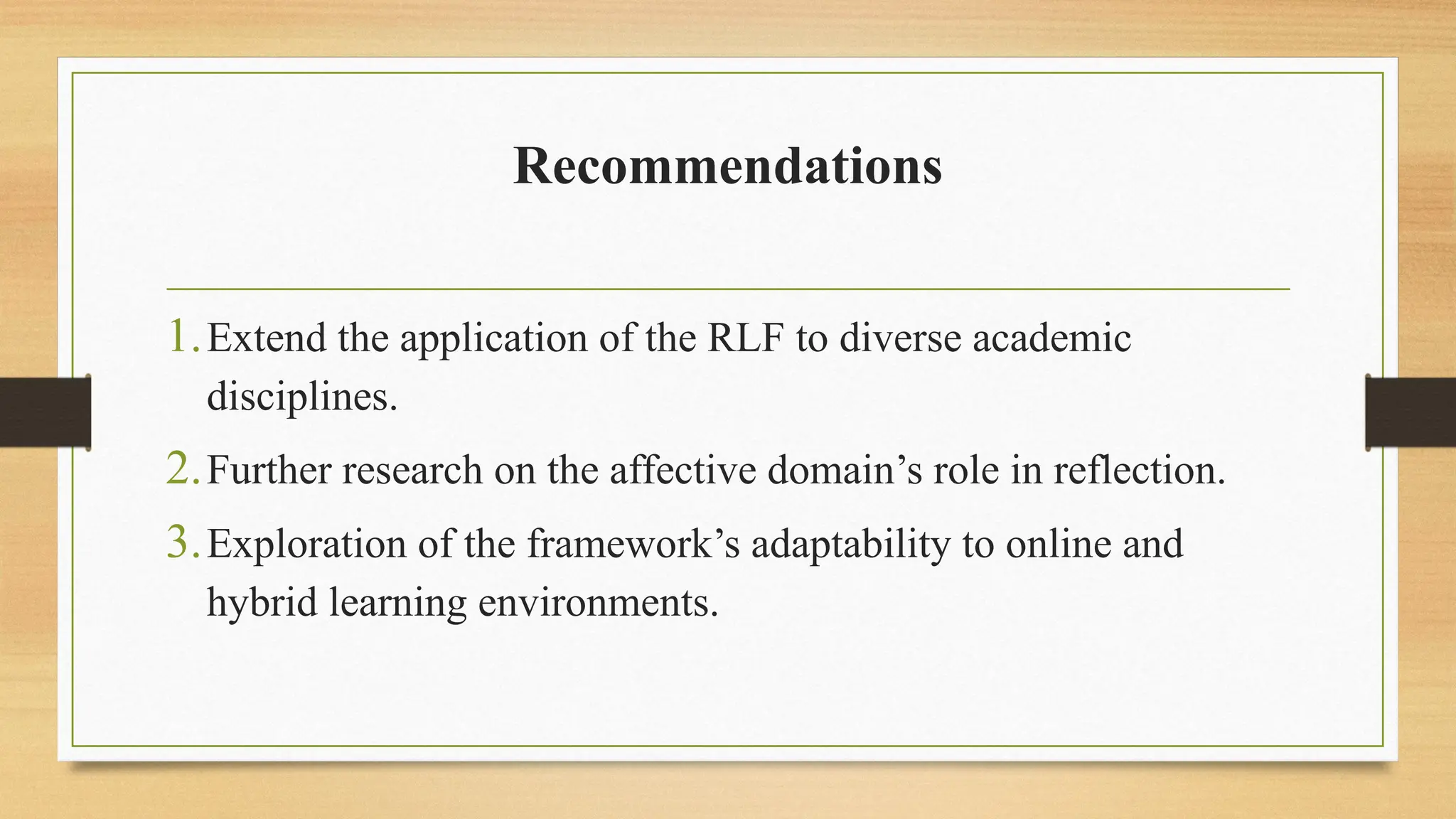 Recommendations

1. Extend the application of the RLF to diverse academic disciplines.
2. Further research on the affective domain’s role in reflection.
3. Exploration of the framework’s adaptability to online and hybrid learning environments.